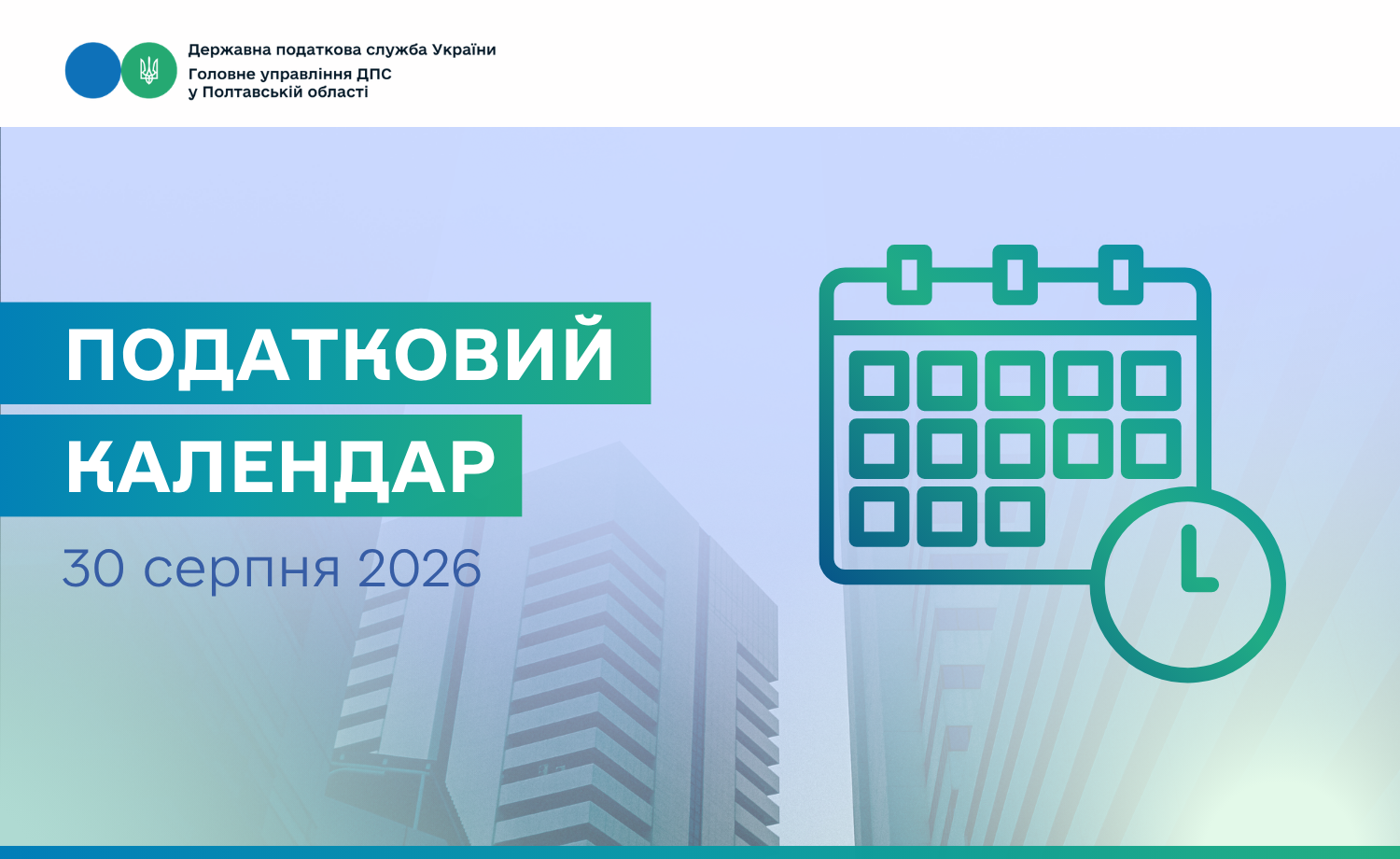 Державна податкова служба України
Головне управління ДПС
у Полтавській області

ПОДАТКОВИЙ
КАЛЕНДАР
30 серпня 2026